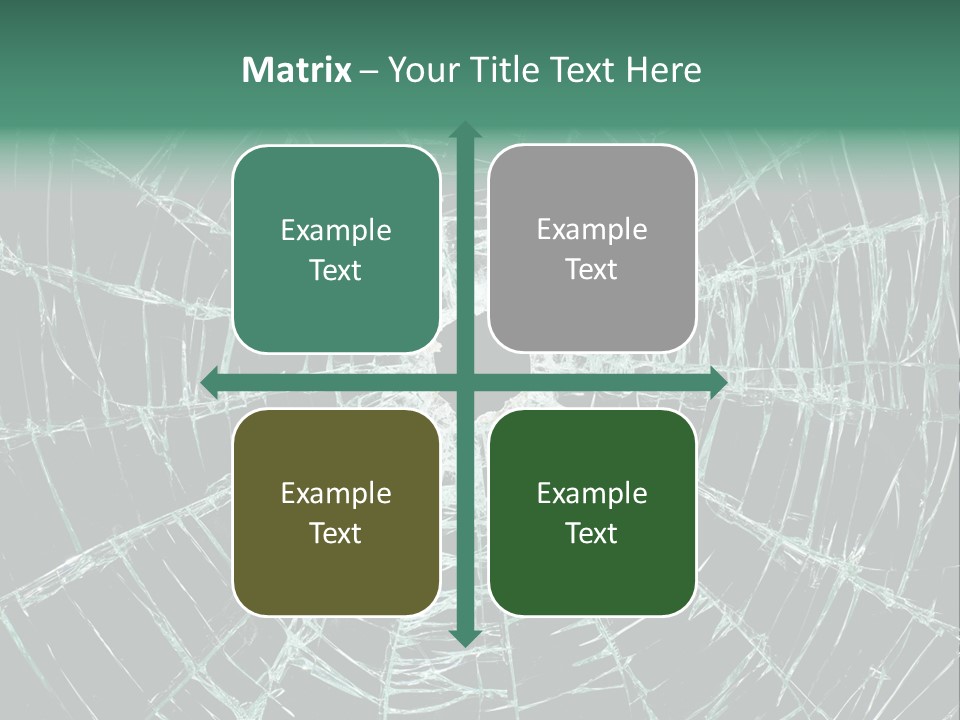 Matrix – Your Title Text Here

Example Text

Example Text

Example Text

Example Text